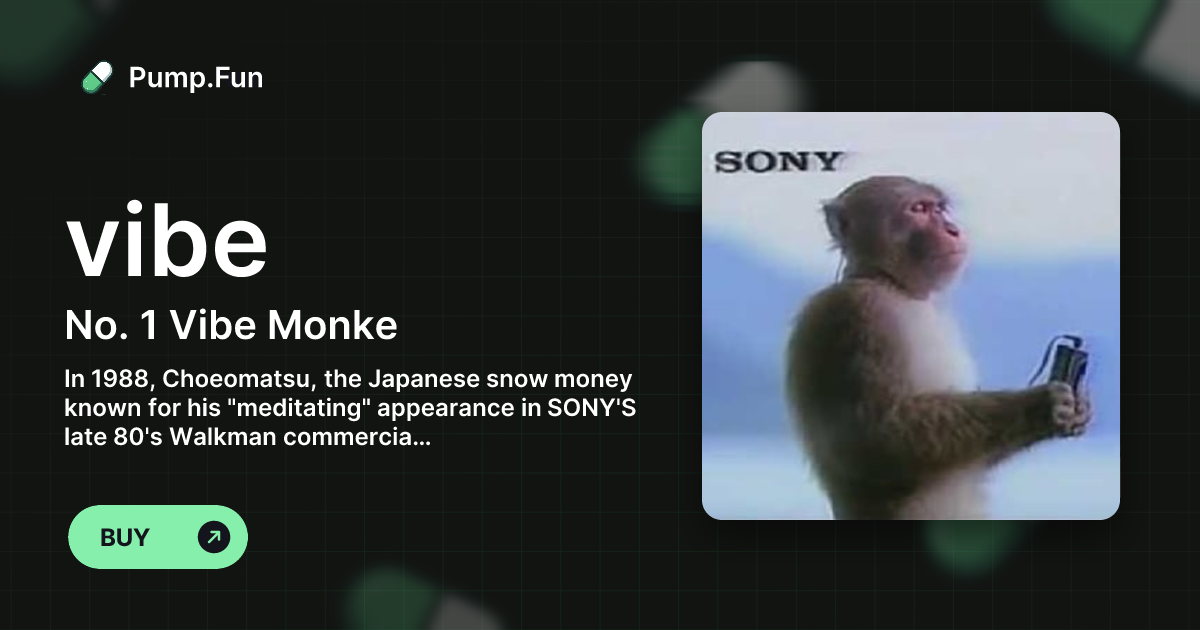 Pump.Fun

vibe

No. 1 Vibe Monke

In 1988, Choeomatsu, the Japanese snow money known for his "meditating" appearance in SONY'S late 80's Walkman commercia...

BUY

SONY